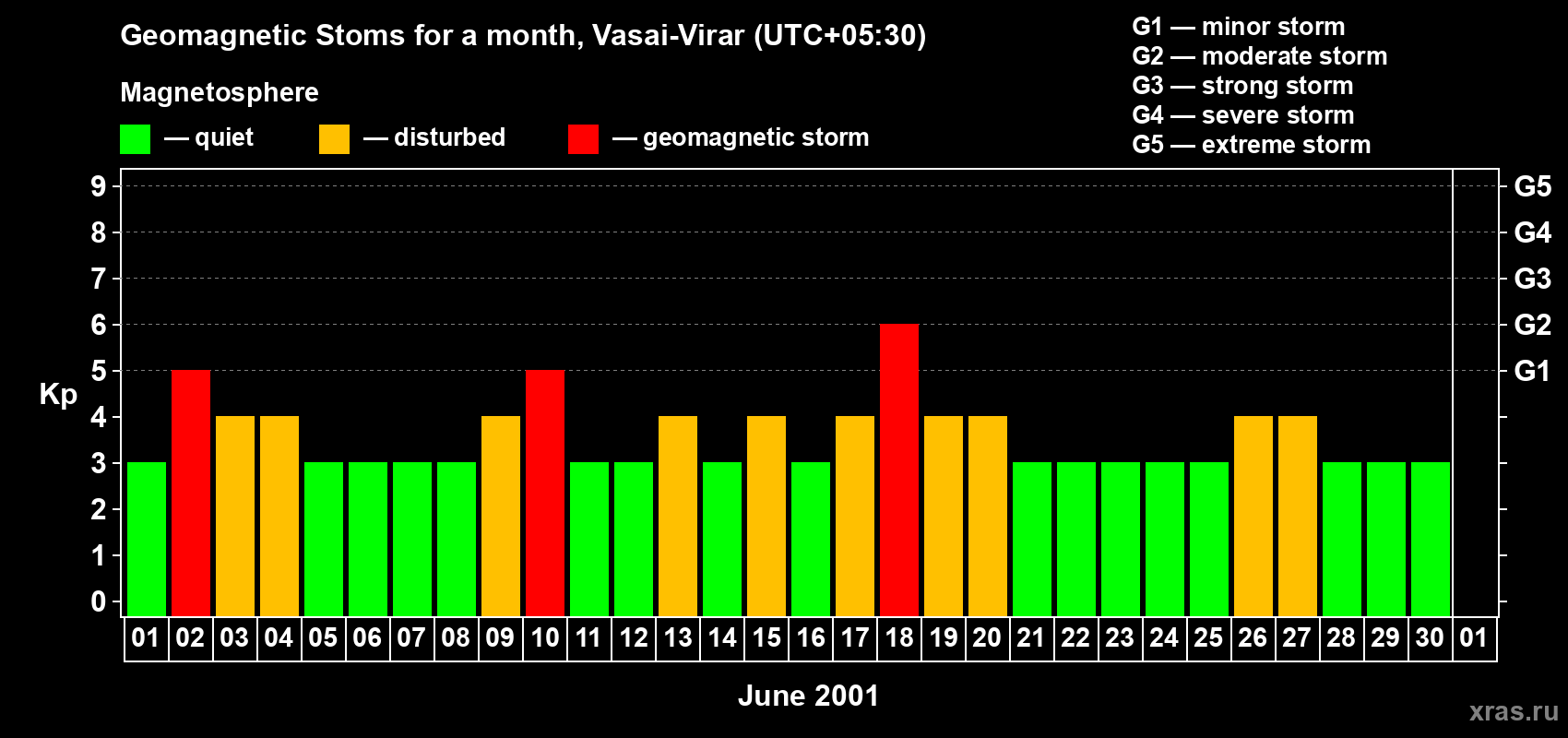 Geomagnetic Stoms for a month, Vasai-Virar (UTC+05:30)

Magnetosphere

— quiet — disturbed — geomagnetic storm

G1 — minor storm
G2 — moderate storm
G3 — strong storm
G4 — severe storm
G5 — extreme storm

Kp

9 8 7 6 5 4 3 2 1 0

G5 G4 G3 G2 G1

01 02 03 04 05 06 07 08 09 10 11 12 13 14 15 16 17 18 19 20 21 22 23 24 25 26 27 28 29 30 01

June 2001

xras.ru